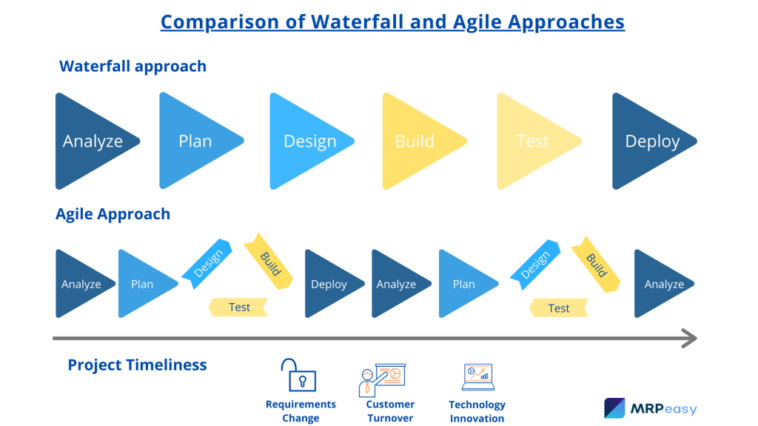 Comparison of Waterfall and Agile Approaches

Waterfall approach

Analyze Plan Design Build Test Deploy

Agile Approach

Analyze Plan Design Build Test Deploy Analyze Plan Design Build Test Analyze

Project Timeliness

Requirements Change

Customer Turnover

Technology Innovation

MRPeasy